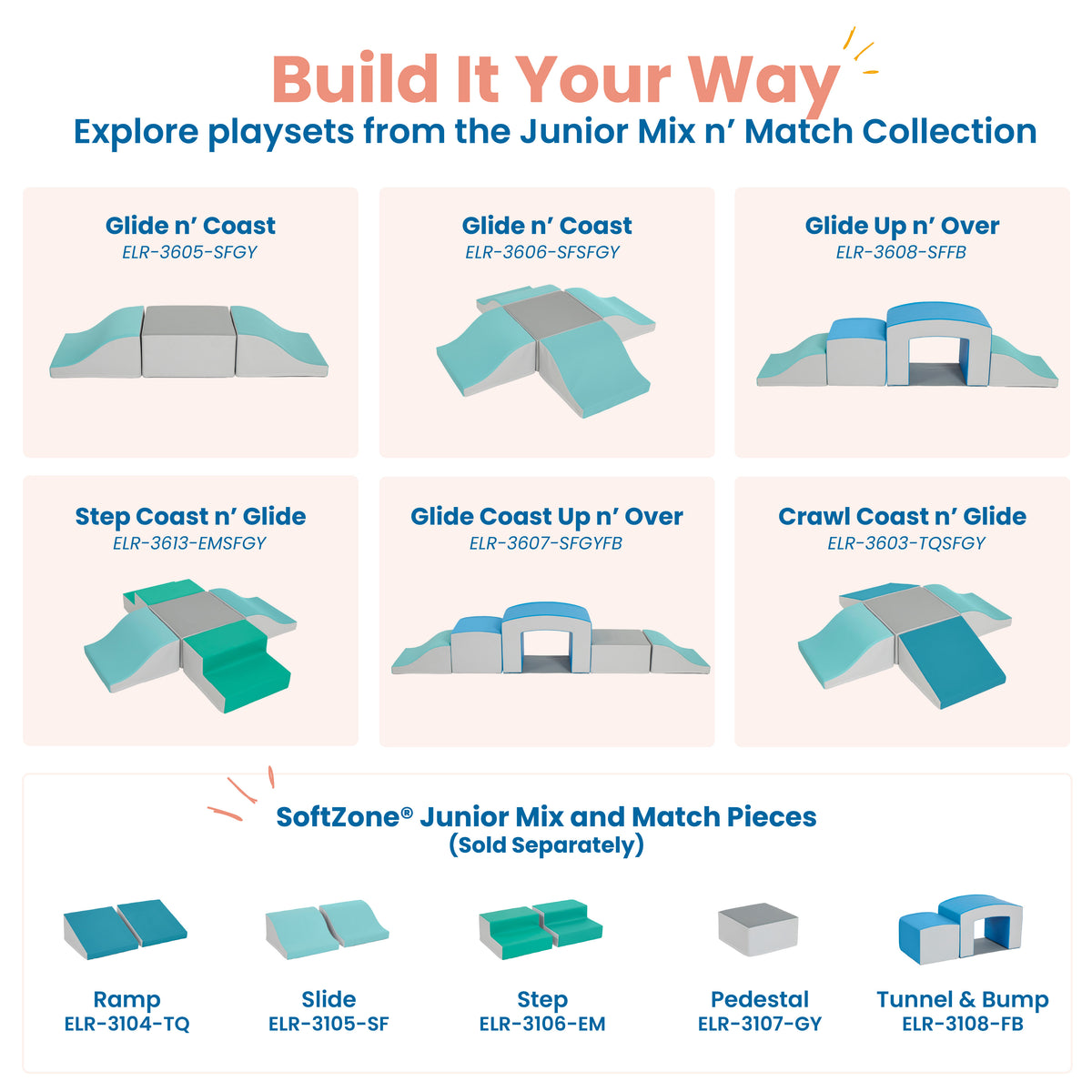 Build It Your Way
Explore playsets from the Junior Mix n' Match Collection

Glide n' Coast
ELR-3605-SFGY

Glide n' Coast
ELR-3606-SFSFGY

Glide Up n' Over
ELR-3608-SFFB

Step Coast n' Glide
ELR-3613-EMSFGY

Glide Coast Up n' Over
ELR-3607-SFGYFB

Crawl Coast n' Glide
ELR-3603-TQSFGY

SoftZone® Junior Mix and Match Pieces
(Sold Separately)

Ramp
ELR-3104-TQ

Slide
ELR-3105-SF

Step
ELR-3106-EM

Pedestal
ELR-3107-GY

Tunnel & Bump
ELR-3108-FB